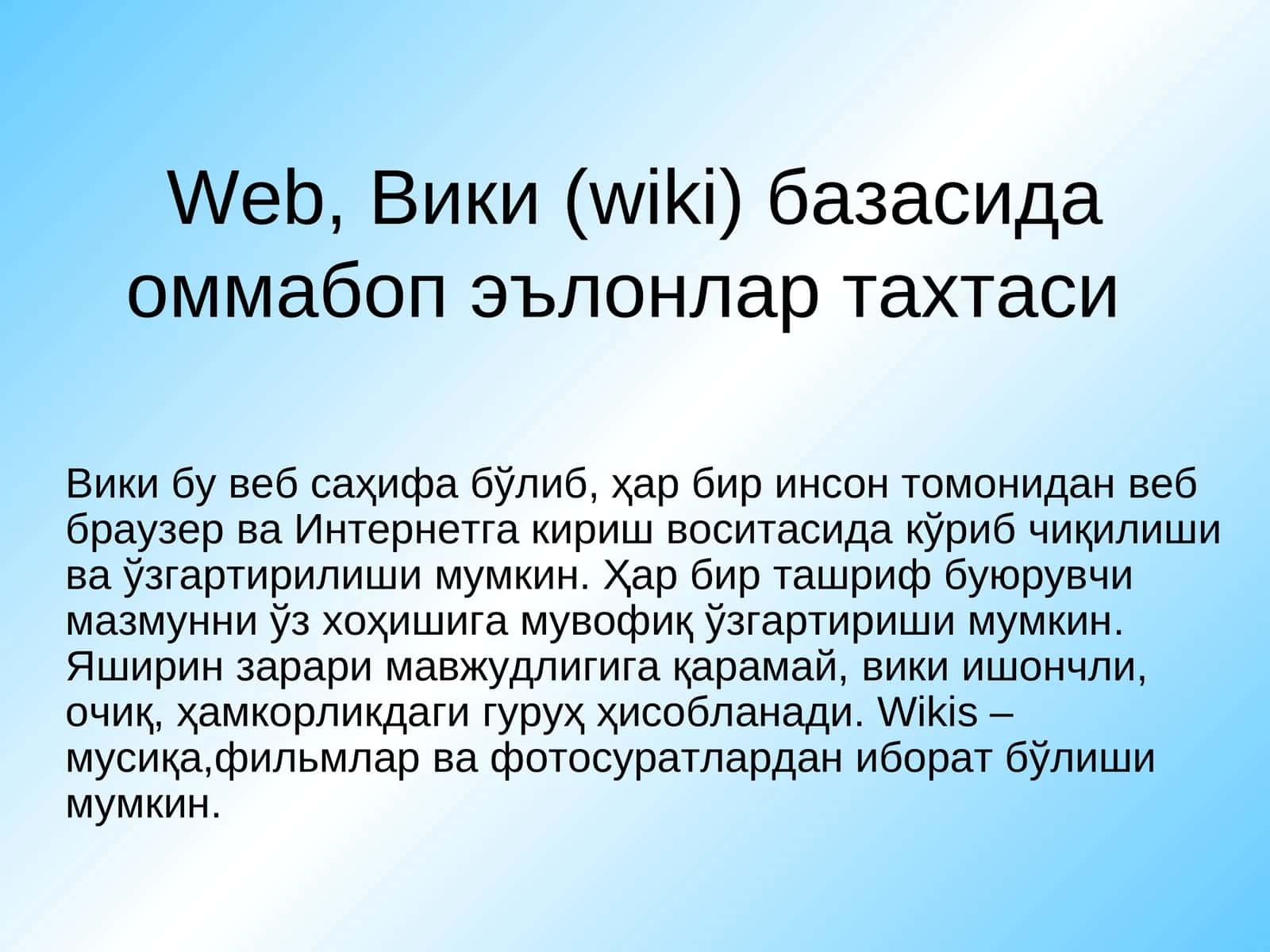 Web, Вики (wiki) базасида оммабоп эълонлар тахтаси

Вики бу веб саҳифа бўлиб, ҳар бир инсон томонидан веб браузер ва Интернетга кириш воситасида кўриб чиқилиши ва ўзгартирилиши мумкин. Ҳар бир ташриф буюрувчи мазмунни ўз хоҳишига мувофиқ ўзгартириши мумкин. Яширин зарари мавжудлигига қарамай, вики ишончли, очиқ, ҳамкорликдаги гуруҳ ҳисобланади. Wikis – мусиқа,фильмлар ва фотосуратлардан иборат бўлиши мумкин.